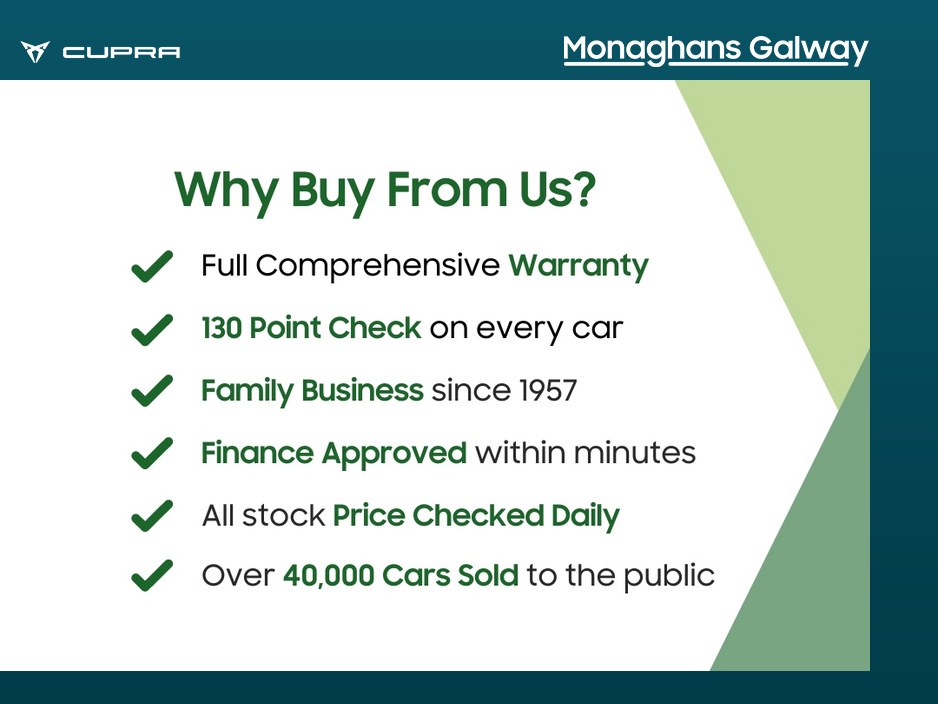 CUPRA

Monaghans Galway

Why Buy From Us?

Full Comprehensive Warranty

130 Point Check on every car

Family Business since 1957

Finance Approved within minutes

All stock Price Checked Daily

Over 40,000 Cars Sold to the public